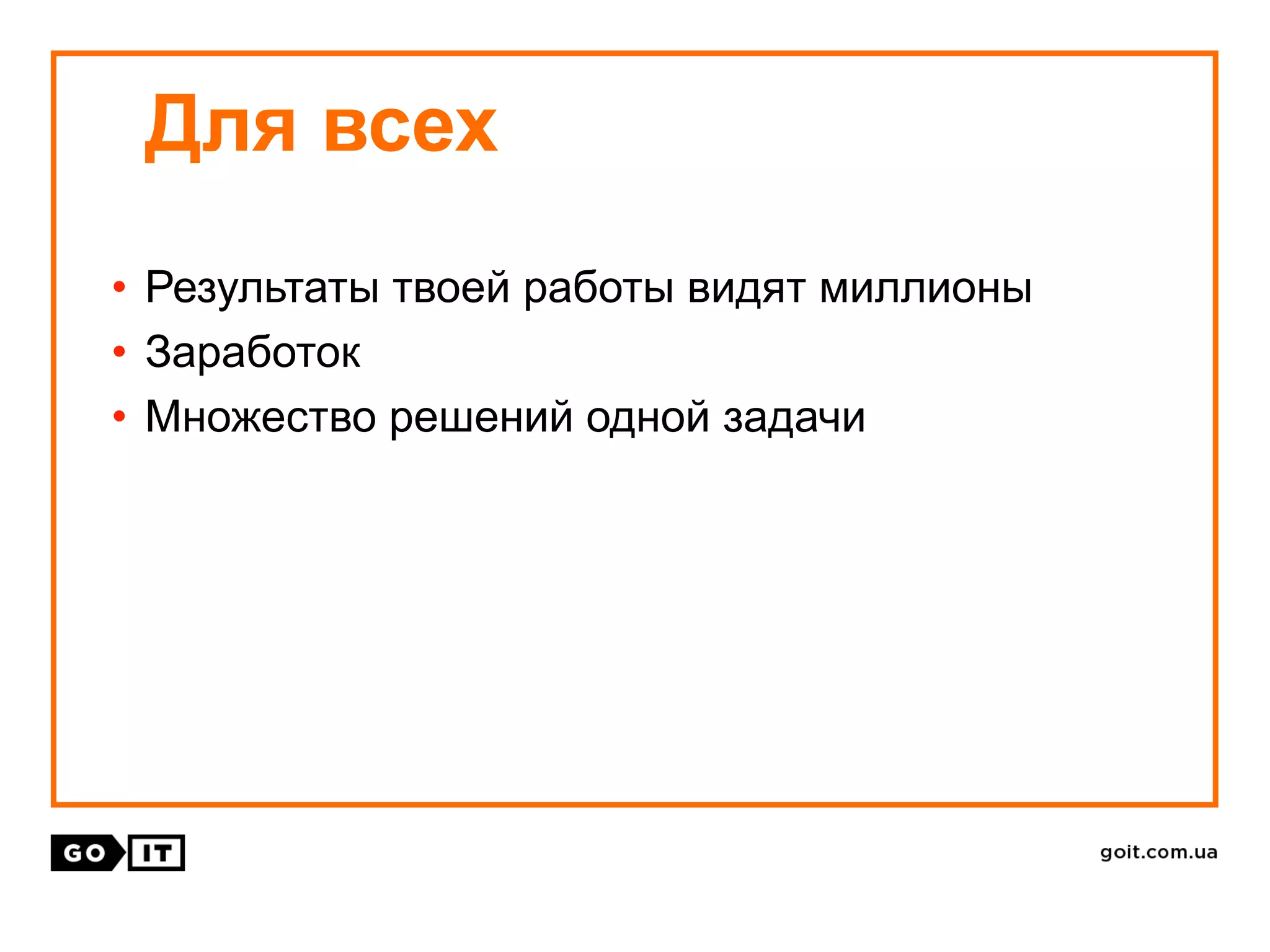 Для всех

• Результаты твоей работы видят миллионы
• Заработок
• Множество решений одной задачи

GO IT

goit.com.ua